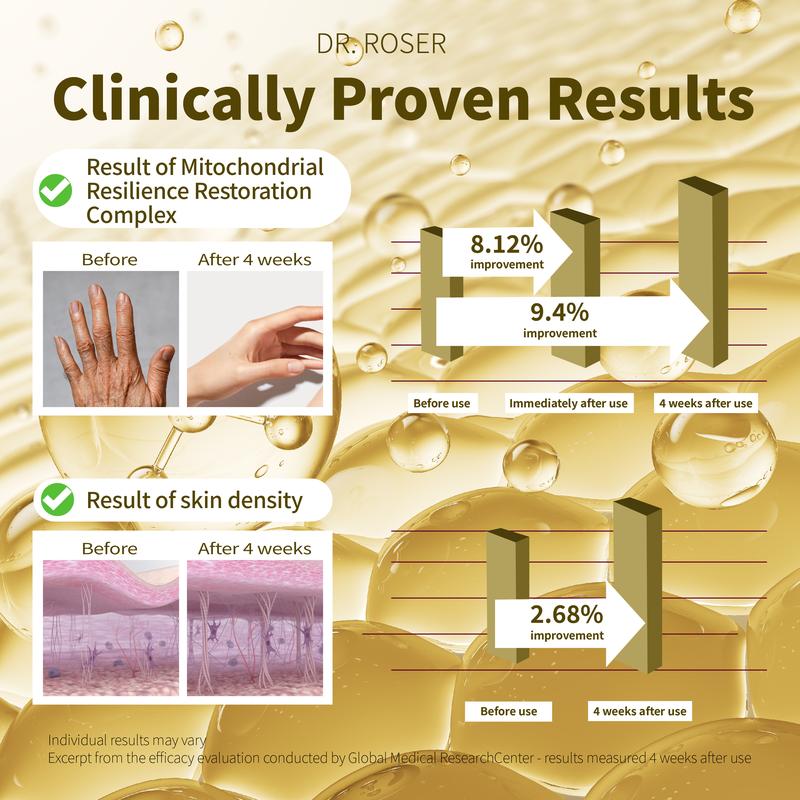 DR. ROSER

Clinically Proven Results

Result of Mitochondrial Resilience Restoration Complex

Before

After 4 weeks

8.12% improvement

9.4% improvement

Before use

Immediately after use

4 weeks after use

Result of skin density

Before

After 4 weeks

2.68% improvement

Before use

4 weeks after use

Individual results may vary
Excerpt from the efficacy evaluation conducted by Global Medical ResearchCenter - results measured 4 weeks after use